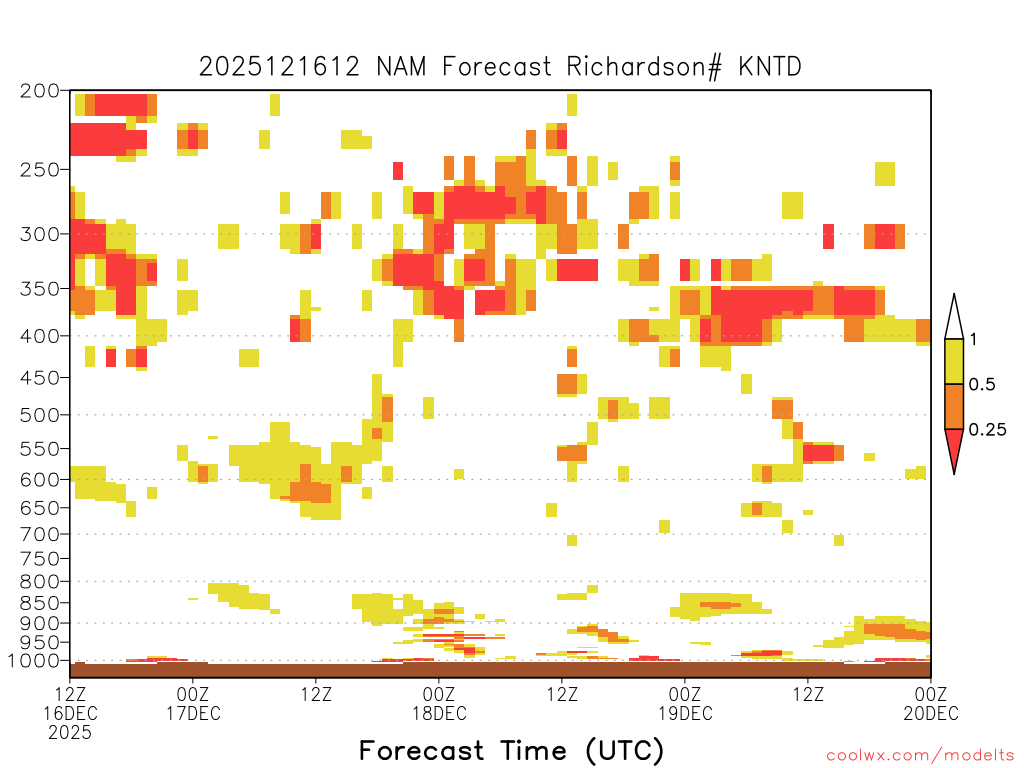 2025121612 NAM Forecast Richardson# KNTD

200
250
300
350
400
450
500
550
600
650
700
750
800
850
900
950
1000

1
0.5
0.25

12Z 16DEC 2025
00Z 17DEC
12Z
00Z 18DEC
12Z
00Z 19DEC
12Z
00Z 20DEC

Forecast Time (UTC)

coolwx.com/modelts